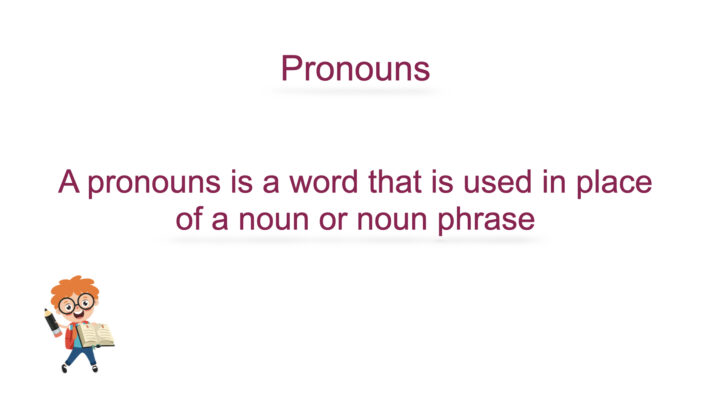 Pronouns

A pronouns is a word that is used in place of a noun or noun phrase